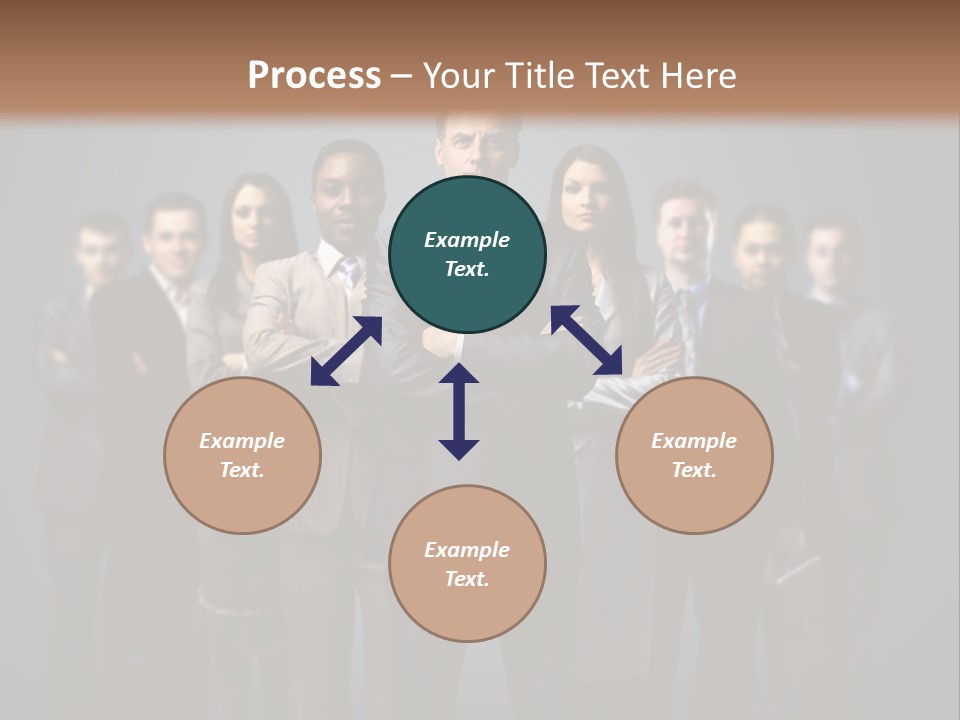 Process – Your Title Text Here

Example Text.

Example Text.

Example Text.

Example Text.